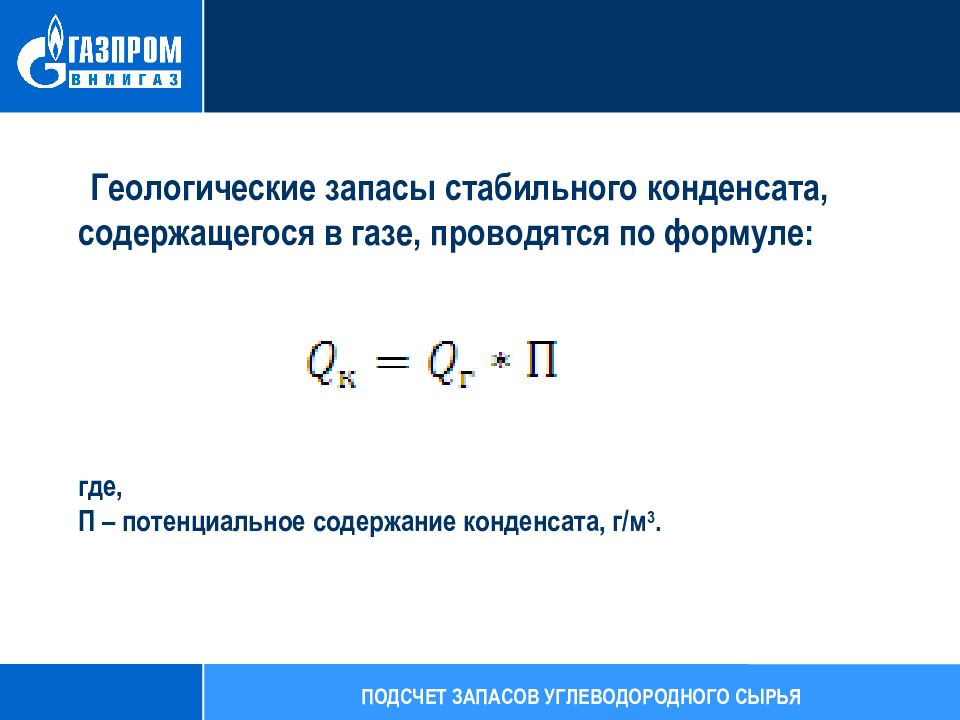 ГАЗПРОМ
ВНИИГАЗ

Геологические запасы стабильного конденсата, содержащегося в газе, проводятся по формуле:

$Q_к = Q_г * П$

где,
П – потенциальное содержание конденсата, г/м$^3$.

ПОДСЧЕТ ЗАПАСОВ УГЛЕВОДОРОДНОГО СЫРЬЯ